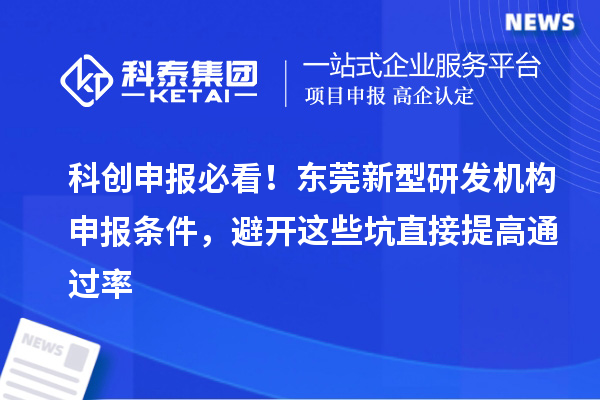 NEWS

科泰集团
KETAI

一站式企业服务平台
项目申报 高企认定

科创申报必看！东莞新型研发机构申报条件，避开这些坑直接提高通过率

NEWS